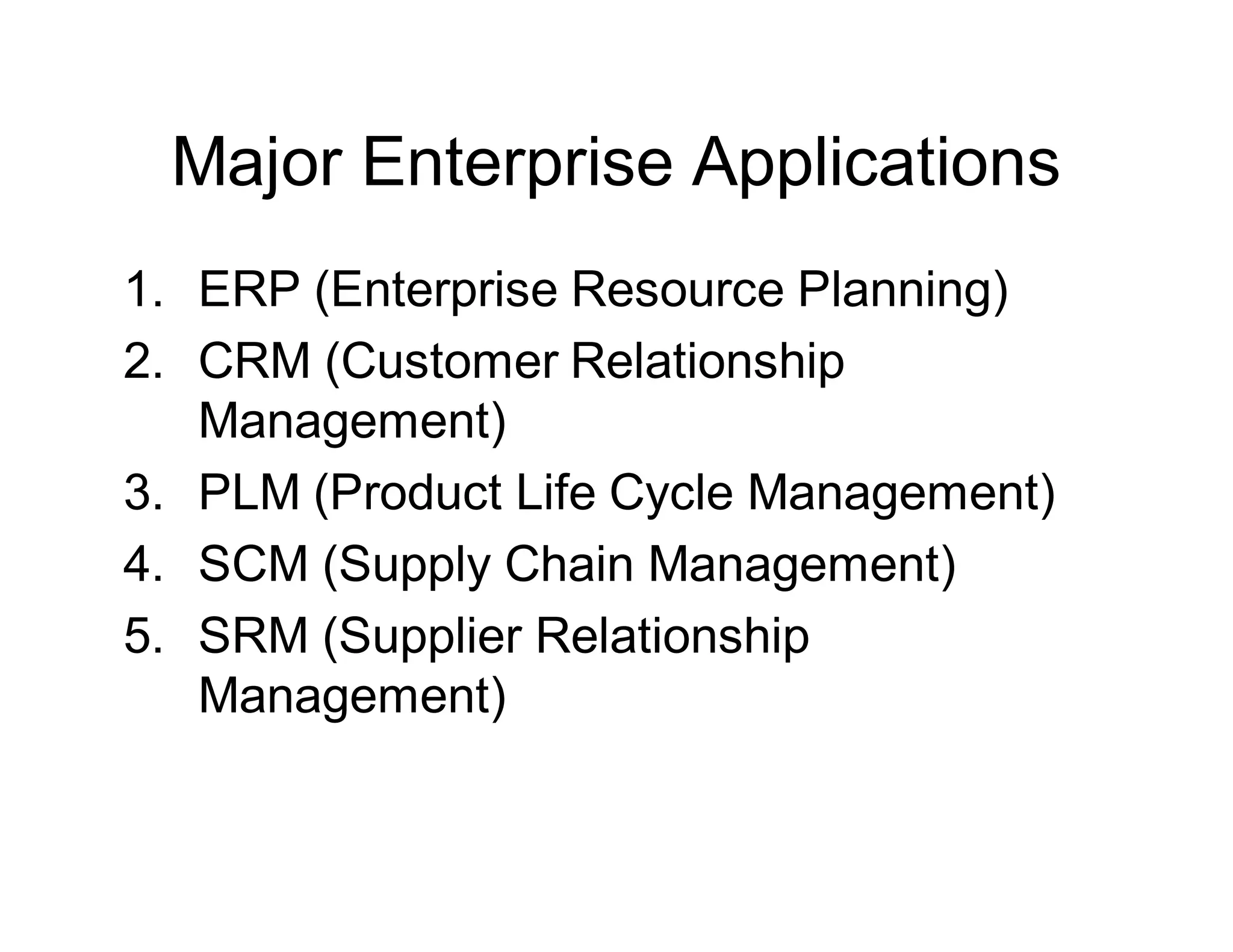 Major Enterprise Applications

1. ERP (Enterprise Resource Planning)
2. CRM (Customer Relationship Management)
3. PLM (Product Life Cycle Management)
4. SCM (Supply Chain Management)
5. SRM (Supplier Relationship Management)